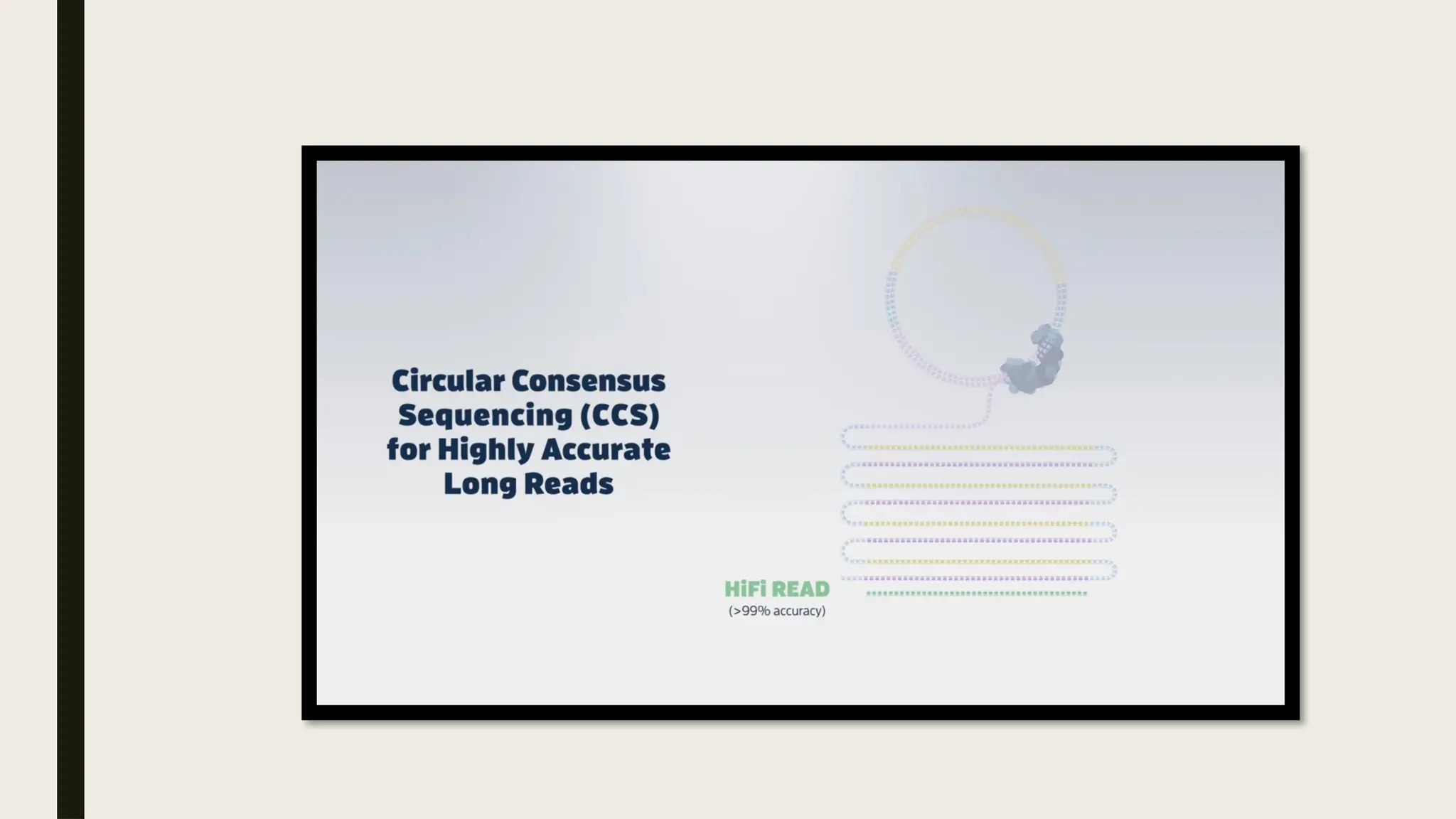 Circular Consensus Sequencing (CCS) for Highly Accurate Long Reads

HiFi READ
(>99% accuracy)